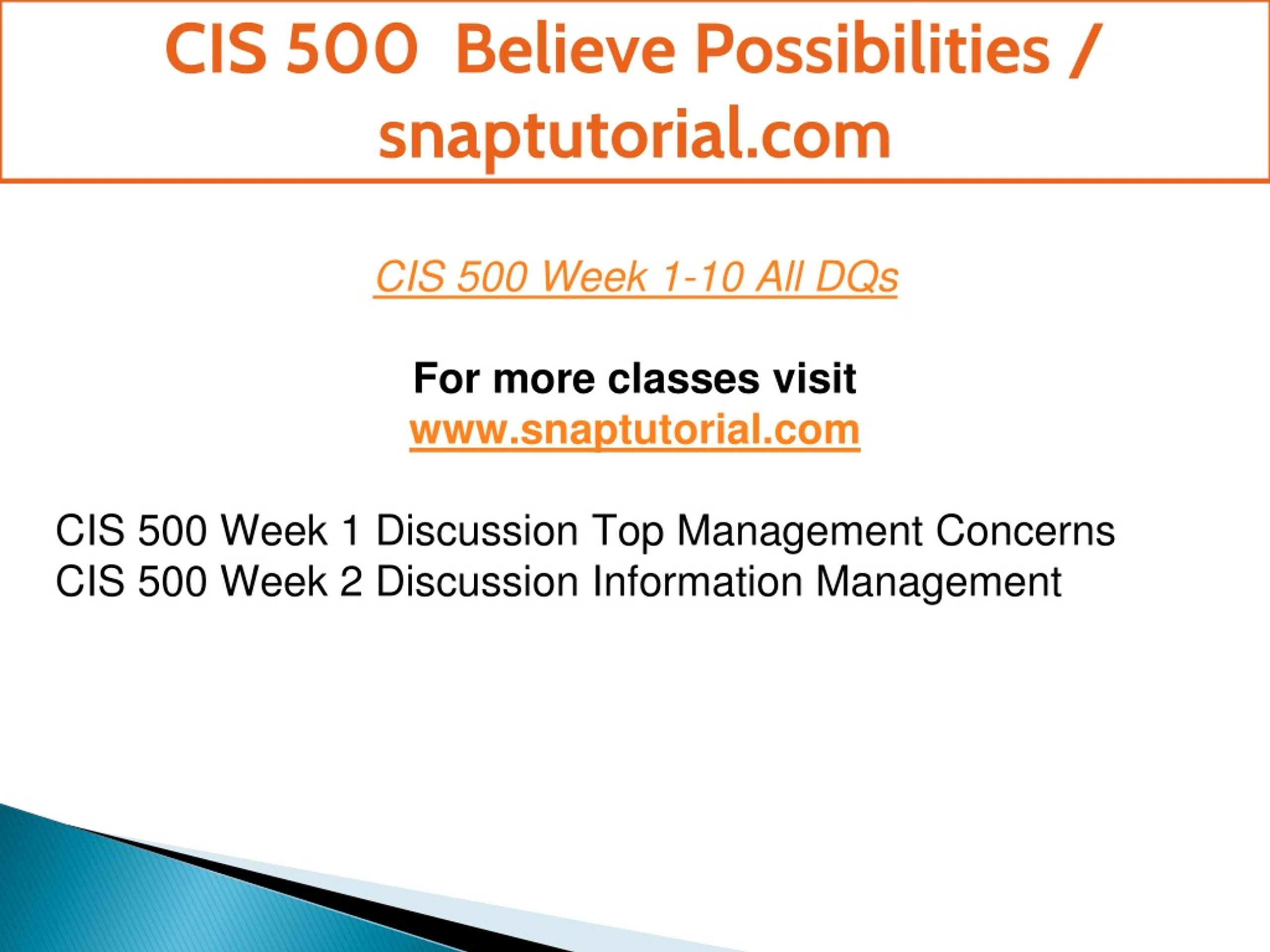 CIS 500 Believe Possibilities / snaptutorial.com

CIS 500 Week 1-10 All DQs

For more classes visit
www.snaptutorial.com

CIS 500 Week 1 Discussion Top Management Concerns
CIS 500 Week 2 Discussion Information Management